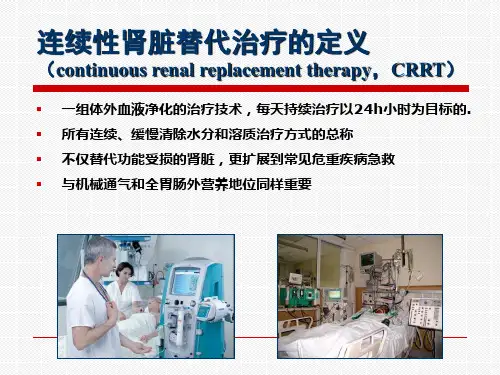 连续性肾脏替代治疗的定义
（continuous renal replacement therapy，CRRT）

- 一组体外血液净化的治疗技术，每天持续治疗以24h小时为目标的.
- 所有连续、缓慢清除水分和溶质治疗方式的总称
- 不仅替代功能受损的肾脏，更扩展到常见危重疾病急救
- 与机械通气和全胃肠外营养地位同样重要